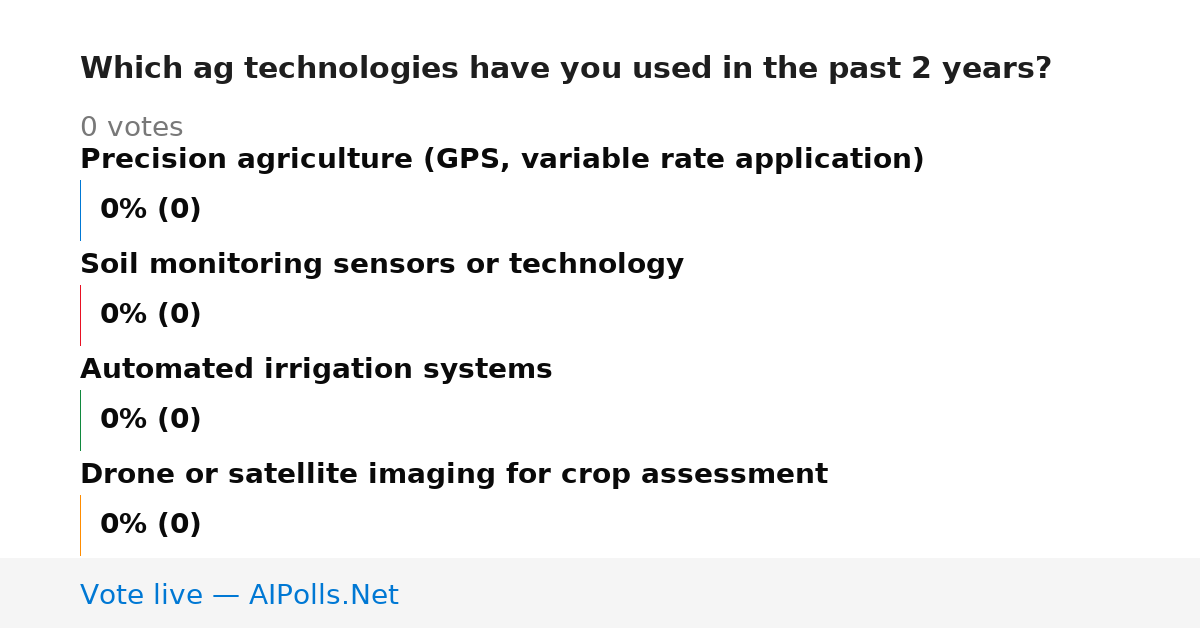 Which ag technologies have you used in the past 2 years?

0 votes

Precision agriculture (GPS, variable rate application)

0% (0)

Soil monitoring sensors or technology

0% (0)

Automated irrigation systems

0% (0)

Drone or satellite imaging for crop assessment

0% (0)

Vote live — AIPolls.Net